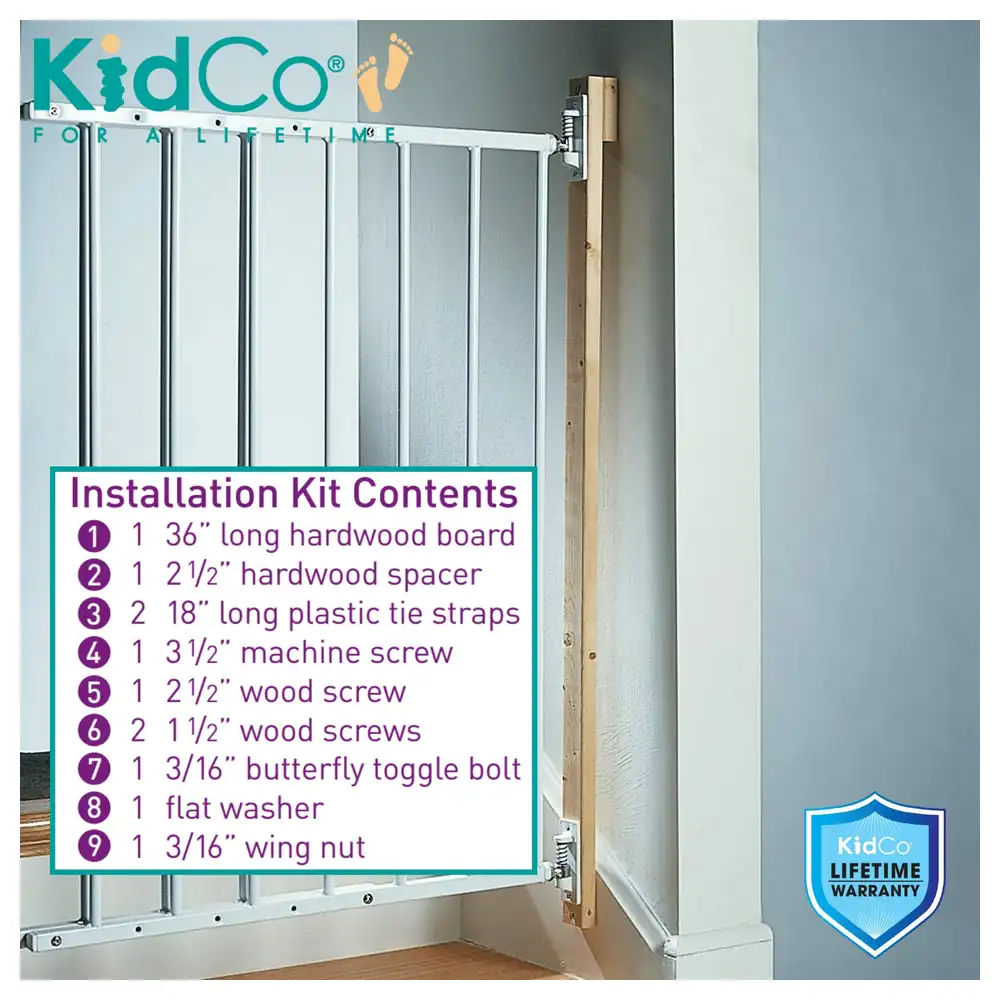 KidCo®
FOR A LIFETIME

Installation Kit Contents
1 1 36" long hardwood board
2 1 2 1/2" hardwood spacer
3 2 18" long plastic tie straps
4 1 3 1/2" machine screw
5 1 2 1/2" wood screw
6 2 1 1/2" wood screws
7 1 3/16" butterfly toggle bolt
8 1 flat washer
9 1 3/16" wing nut

KidCo
LIFETIME
WARRANTY